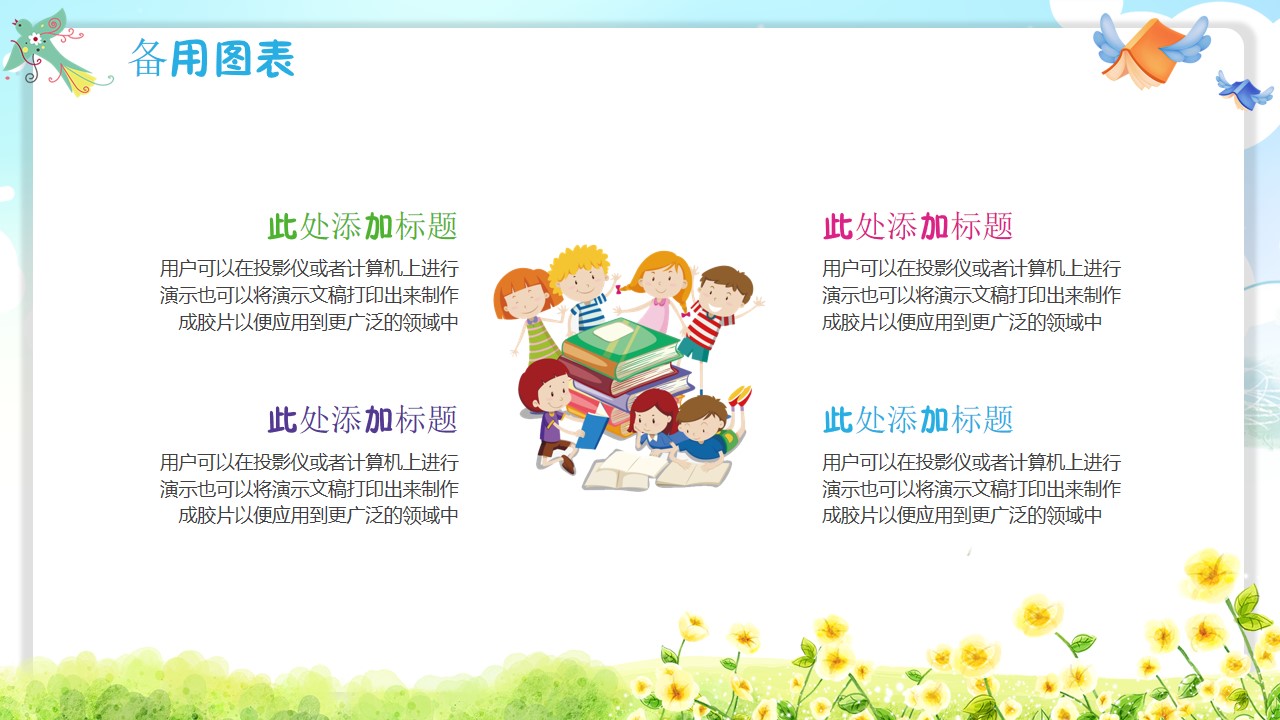 备用图表

此处添加标题

用户可以在投影仪或者计算机上进行演示也可以将演示文稿打印出来制作成胶片以便应用到更广泛的领域中

此处添加标题

用户可以在投影仪或者计算机上进行演示也可以将演示文稿打印出来制作成胶片以便应用到更广泛的领域中

此处添加标题

用户可以在投影仪或者计算机上进行演示也可以将演示文稿打印出来制作成胶片以便应用到更广泛的领域中

此处添加标题

用户可以在投影仪或者计算机上进行演示也可以将演示文稿打印出来制作成胶片以便应用到更广泛的领域中